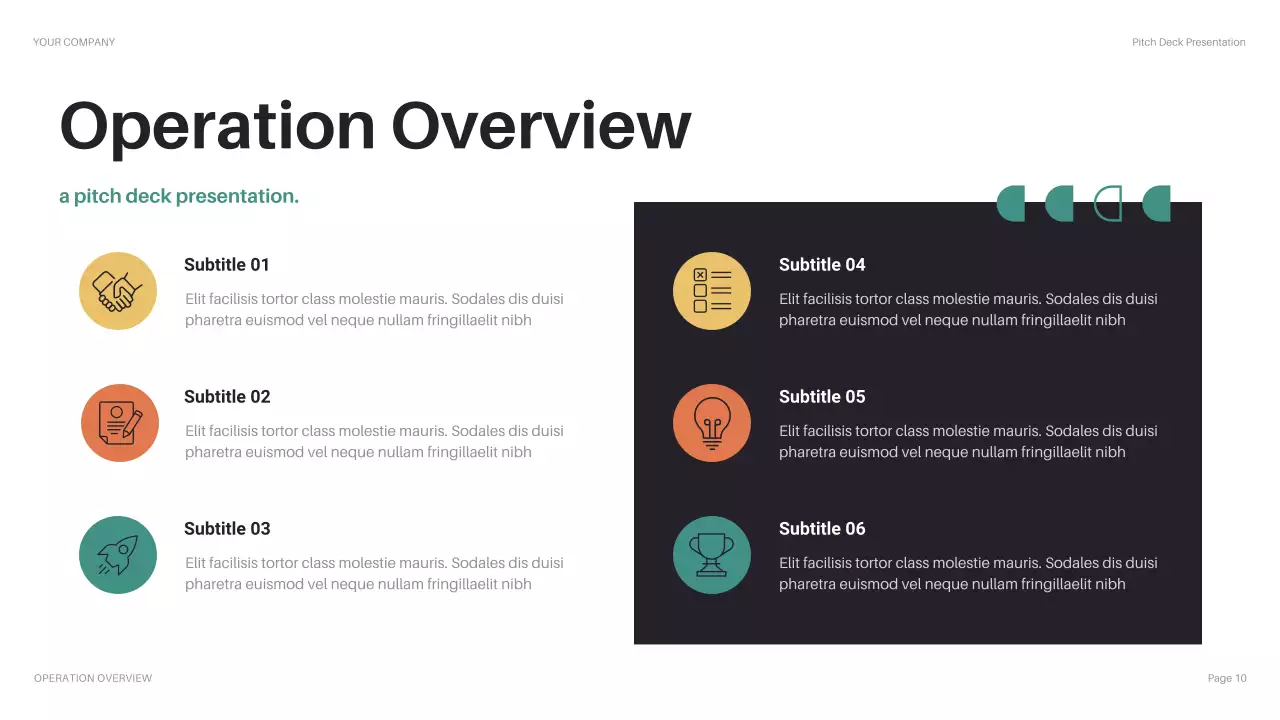 YOUR COMPANY

Pitch Deck Presentation

Operation Overview

a pitch deck presentation.

Subtitle 01

Elit facilisis tortor class molestie mauris. Sodales dis duisi pharetra euismod vel neque nullam fringillaelit nibh

Subtitle 02

Elit facilisis tortor class molestie mauris. Sodales dis duisi pharetra euismod vel neque nullam fringillaelit nibh

Subtitle 03

Elit facilisis tortor class molestie mauris. Sodales dis duisi pharetra euismod vel neque nullam fringillaelit nibh

Subtitle 04

Elit facilisis tortor class molestie mauris. Sodales dis duisi pharetra euismod vel neque nullam fringillaelit nibh

Subtitle 05

Elit facilisis tortor class molestie mauris. Sodales dis duisi pharetra euismod vel neque nullam fringillaelit nibh

Subtitle 06

Elit facilisis tortor class molestie mauris. Sodales dis duisi pharetra euismod vel neque nullam fringillaelit nibh

OPERATION OVERVIEW

Page 10